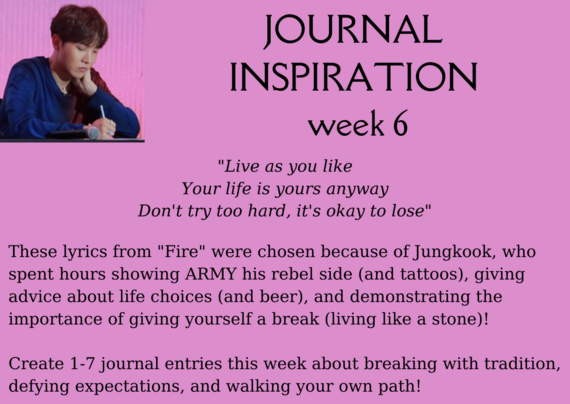 JOURNAL INSPIRATION
week 6

"Live as you like
Your life is yours anyway
Don't try too hard, it's okay to lose"

These lyrics from "Fire" were chosen because of Jungkook, who spent hours showing ARMY his rebel side (and tattoos), giving advice about life choices (and beer), and demonstrating the importance of giving yourself a break (living like a stone)!

Create 1-7 journal entries this week about breaking with tradition, defying expectations, and walking your own path!